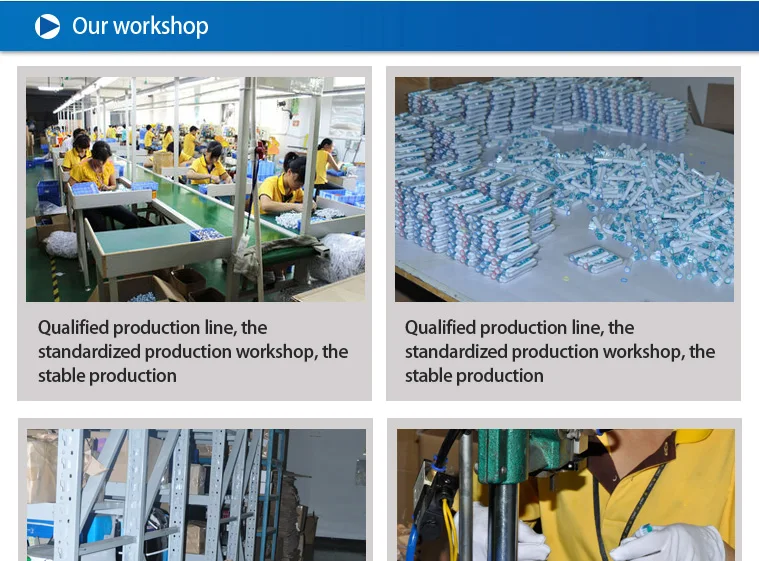 Our workshop

Qualified production line, the standardized production workshop, the stable production

Qualified production line, the standardized production workshop, the stable production